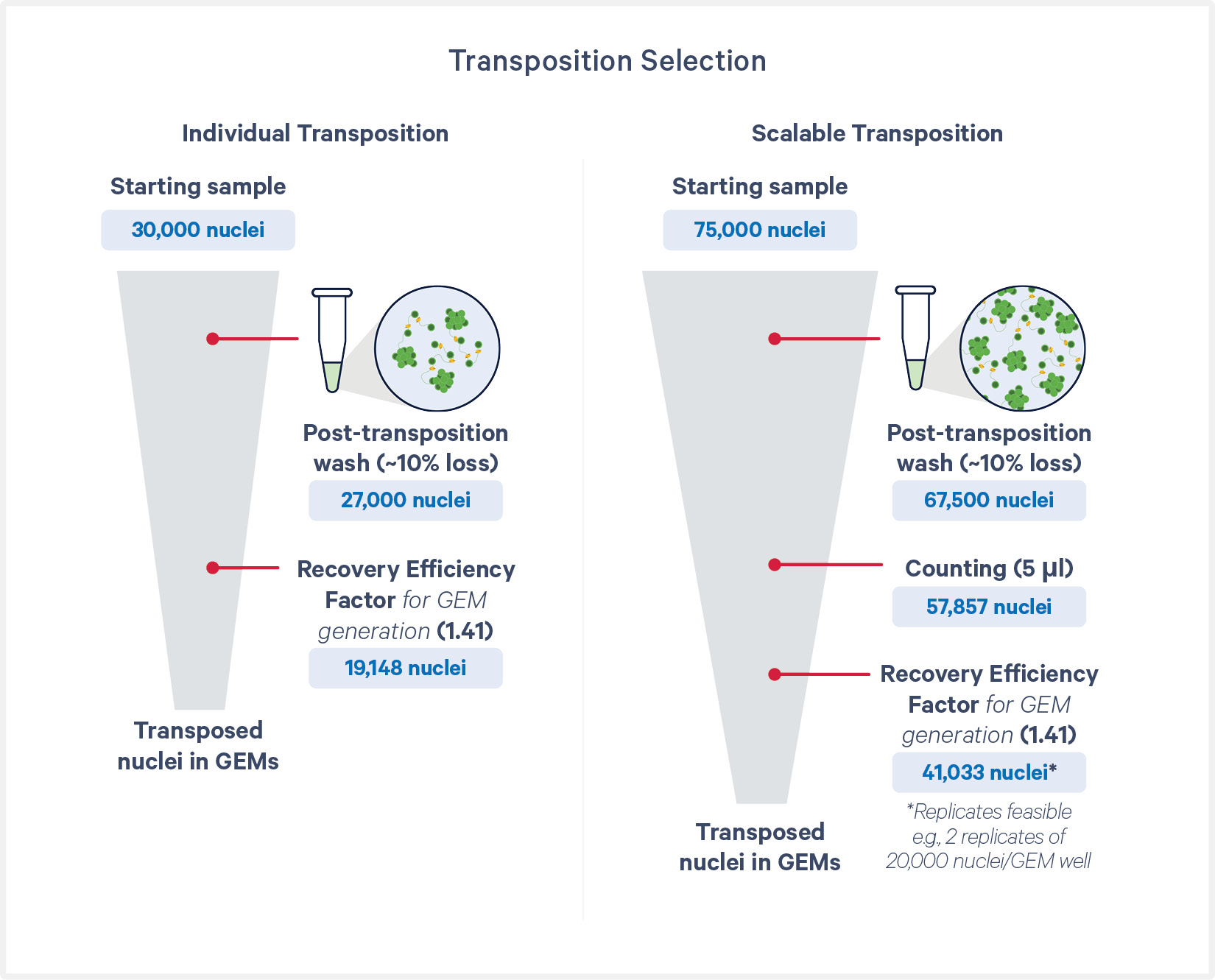 Transposition Selection

Individual Transposition

Starting sample

30,000 nuclei

Post-transposition wash (~10% loss)

27,000 nuclei

Recovery Efficiency Factor for GEM generation (1.41)

19,148 nuclei

Transposed nuclei in GEMs

Scalable Transposition

Starting sample

75,000 nuclei

Post-transposition wash (~10% loss)

67,500 nuclei

Counting (5 µl)

57,857 nuclei

Recovery Efficiency Factor for GEM generation (1.41)

41,033 nuclei*

*Replicates feasible e.g., 2 replicates of 20,000 nuclei/GEM well

Transposed nuclei in GEMs